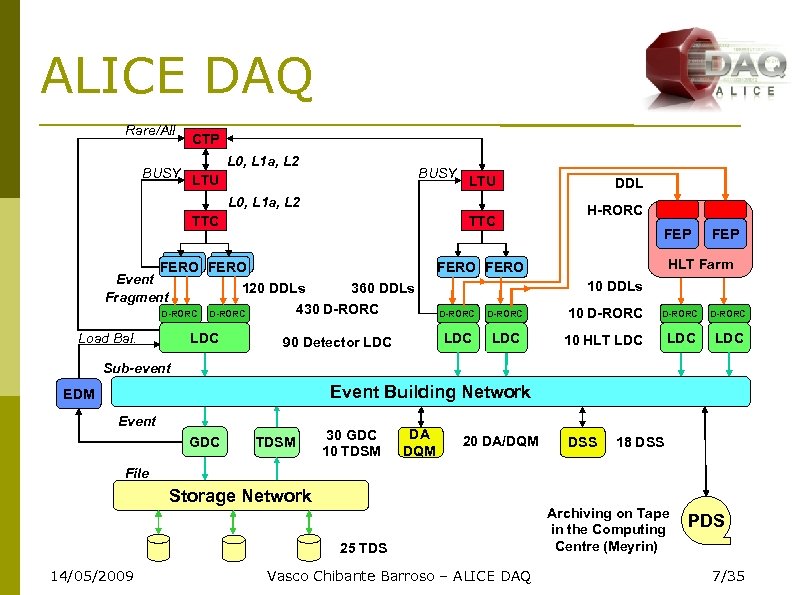 ALICE DAQ

DAQ
ALICE

Rare/All
CTP
L0, L1a, L2
BUSY
LTU
L0, L1a, L2
TTC
FERO FERO
Event Fragment
120 DDLs
D-RORC D-RORC
Load Bal.
LDC
Sub-event

BUSY
LTU
TTC
FERO FERO
360 DDLs
430 D-RORC
90 Detector LDC
D-RORC D-RORC
LDC LDC

DDL
H-RORC
FEP FEP
HLT Farm
10 DDLs
10 D-RORC
10 HLT LDC
D-RORC D-RORC
LDC LDC

EDM
Event Building Network
Event
GDC
TDSM
30 GDC
10 TDSM
DA DQM
20 DA/DQM
DSS
18 DSS
File
Storage Network
25 TDS
Archiving on Tape in the Computing Centre (Meyrin)
PDS

14/05/2009 Vasco Chibante Barroso – ALICE DAQ 7/35